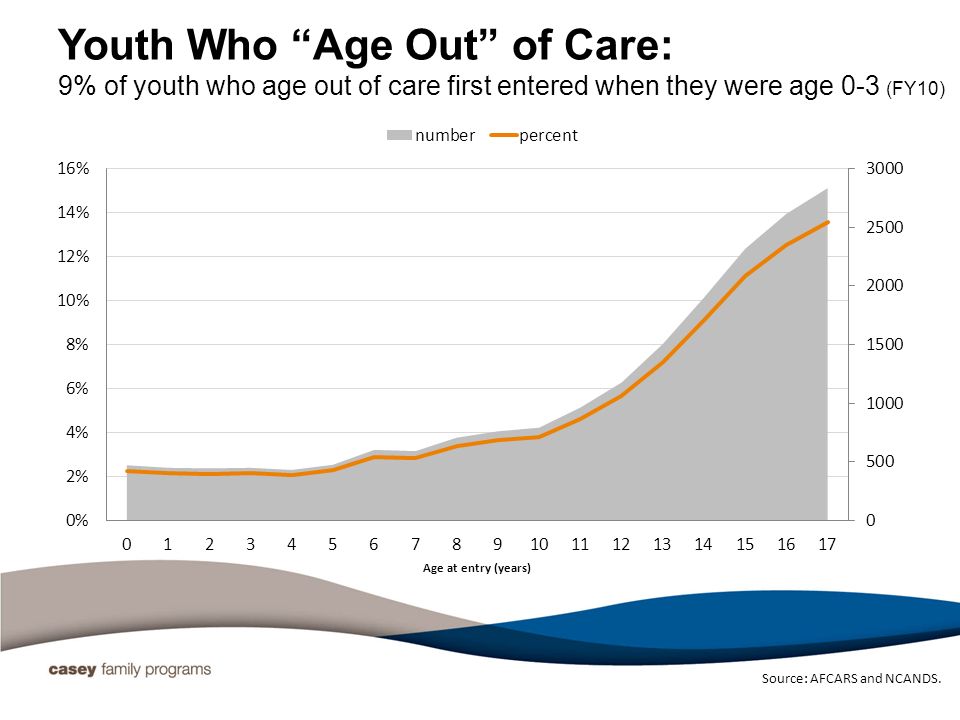 Youth Who “Age Out” of Care:
9% of youth who age out of care first entered when they were age 0-3 (FY10)

number percent

16%
14%
12%
10%
8%
6%
4%
2%
0%

3000
2500
2000
1500
1000
500
0

0 1 2 3 4 5 6 7 8 9 10 11 12 13 14 15 16 17
Age at entry (years)

casey family programs

Source: AFCARS and NCANDS.